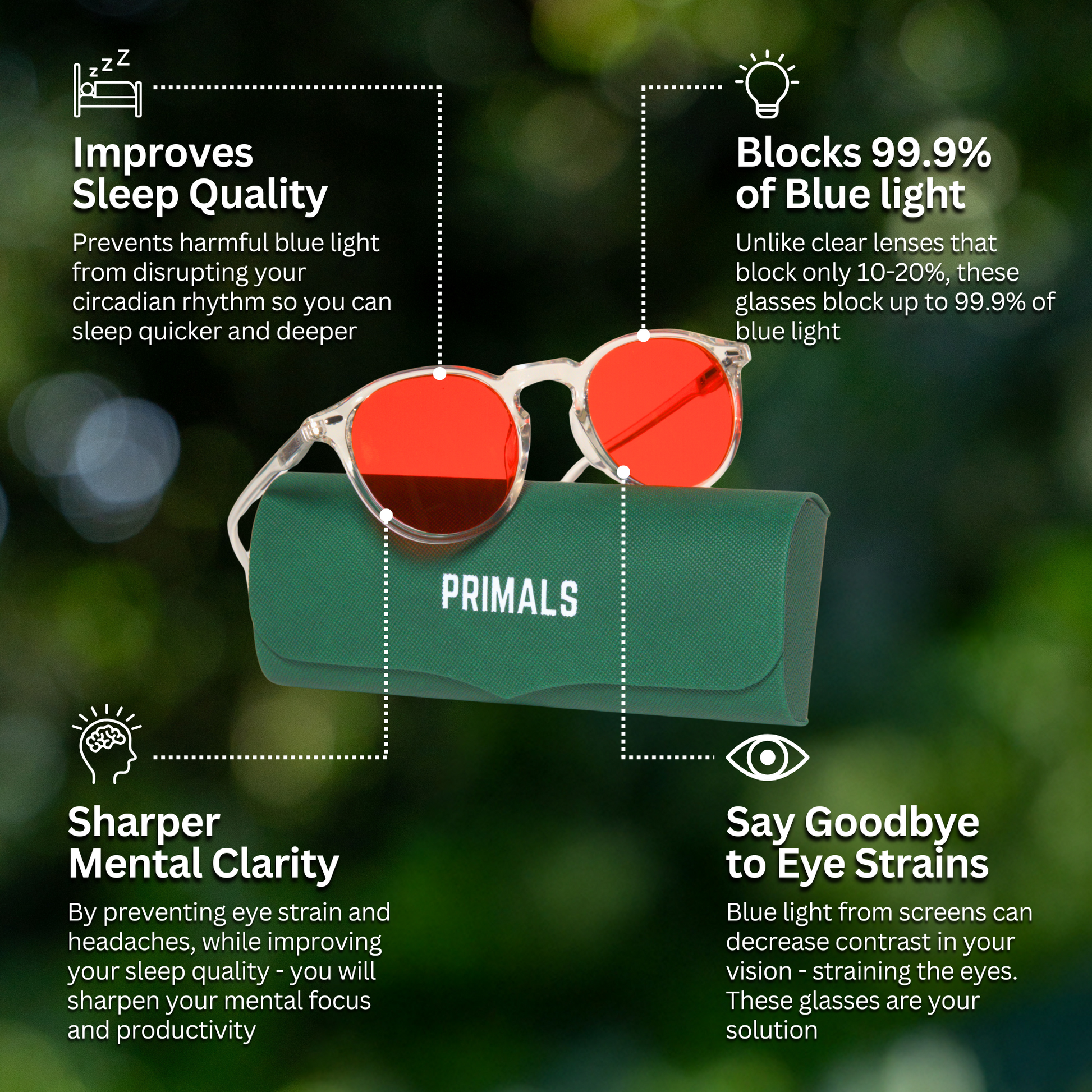 zzZ

Improves Sleep Quality

Prevents harmful blue light from disrupting your circadian rhythm so you can sleep quicker and deeper

Blocks 99.9% of Blue light

Unlike clear lenses that block only 10-20%, these glasses block up to 99.9% of blue light

PRIMALS

Sharper Mental Clarity

By preventing eye strain and headaches, while improving your sleep quality - you will sharpen your mental focus and productivity

Say Goodbye to Eye Strains

Blue light from screens can decrease contrast in your vision - straining the eyes. These glasses are your solution